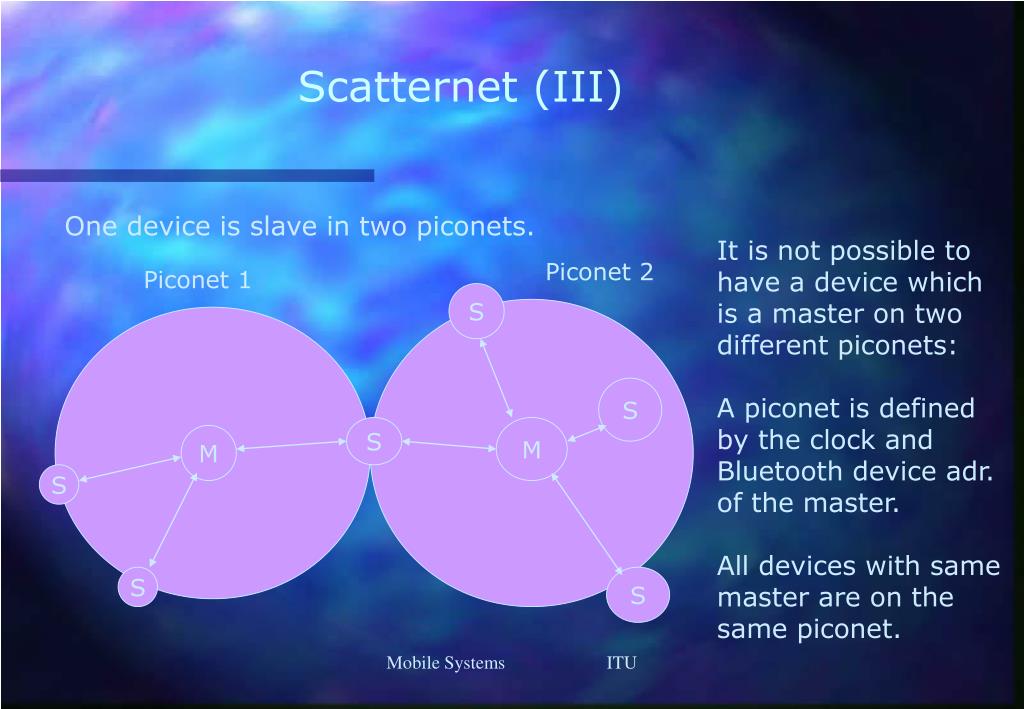 Scatternet (III)

One device is slave in two piconets.

Piconet 1

Piconet 2

S

S

M

S

M

S

S

S

It is not possible to have a device which is a master on two different piconets:

A piconet is defined by the clock and Bluetooth device adr. of the master.

All devices with same master are on the same piconet.

Mobile Systems

ITU